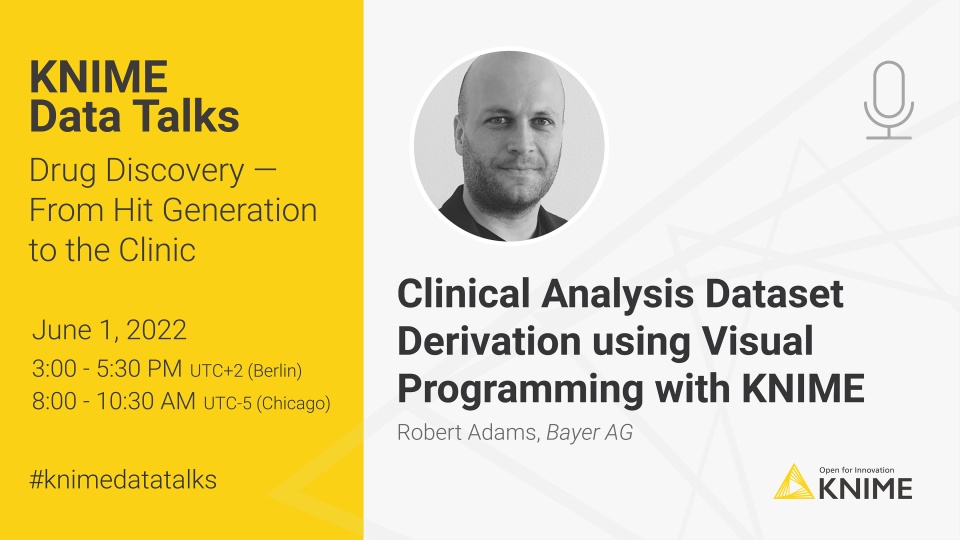 KNIME
Data Talks

Drug Discovery — From Hit Generation to the Clinic

June 1, 2022
3:00 - 5:30 PM UTC+2 (Berlin)
8:00 - 10:30 AM UTC-5 (Chicago)

#knimedatatalks

Clinical Analysis Dataset Derivation using Visual Programming with KNIME

Robert Adams, Bayer AG

Open for Innovation
KNIME